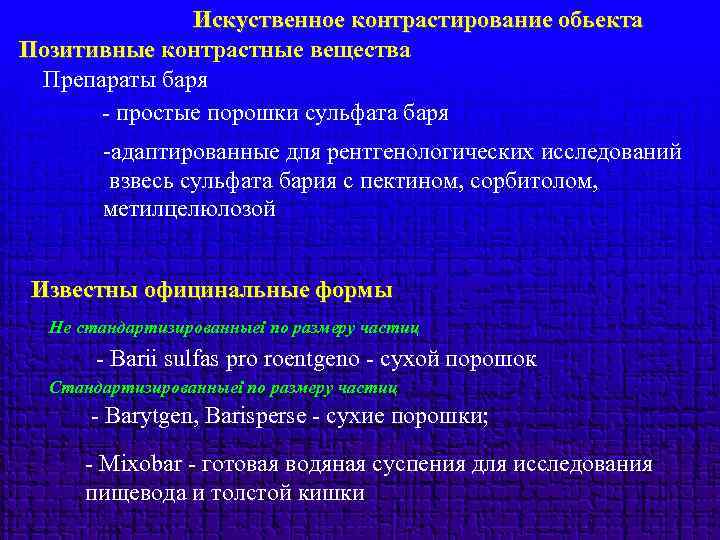 Искуственное контрастирование обьекта

Позитивные контрастные вещества

Препараты баря

- простые порошки сульфата баря

-адаптированные для рентгенологических исследований взвесь сульфата бария с пектином, сорбитолом, метилцелюлозой

Известны официнальные формы

Не стандартизированныеі по размеру частиц

- Barii sulfas pro roentgeno - сухой порошок

Стандартизированныеі по размеру частиц

- Barytgen, Barisperse - сухие порошки;

- Mixobar - готовая водяная суспения для исследования пищевода и толстой кишки